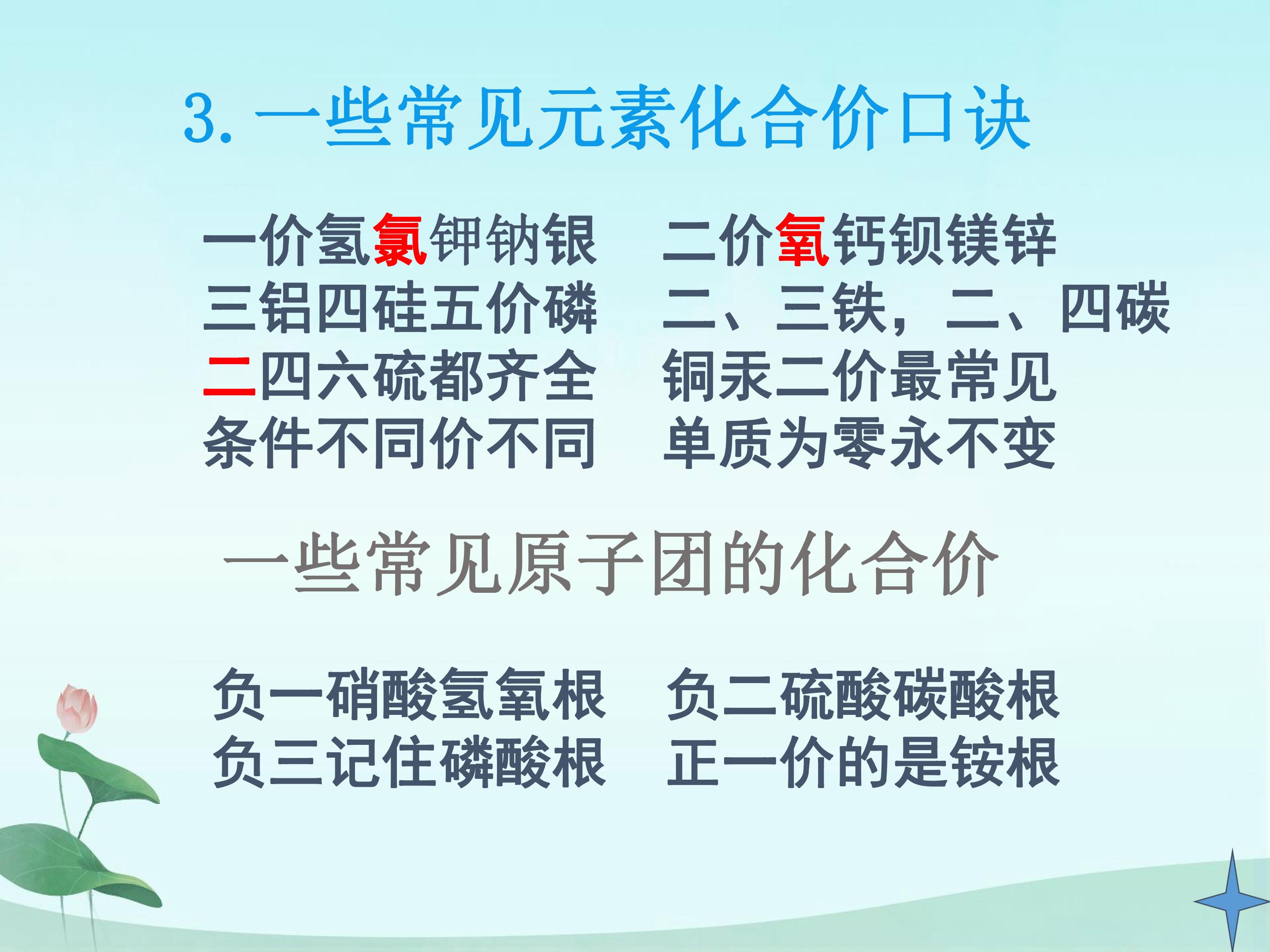 3.一些常见元素化合价口诀

一价氢氯钾钠银 二价氧钙钡镁锌
三铝四硅五价磷 二、三铁，二、四碳
二四六硫都齐全 铜汞二价最常见
条件不同价不同 单质为零永不变

一些常见原子团的化合价

负一硝酸氢氧根 负二硫酸碳酸根
负三记住磷酸根 正一价的是铵根